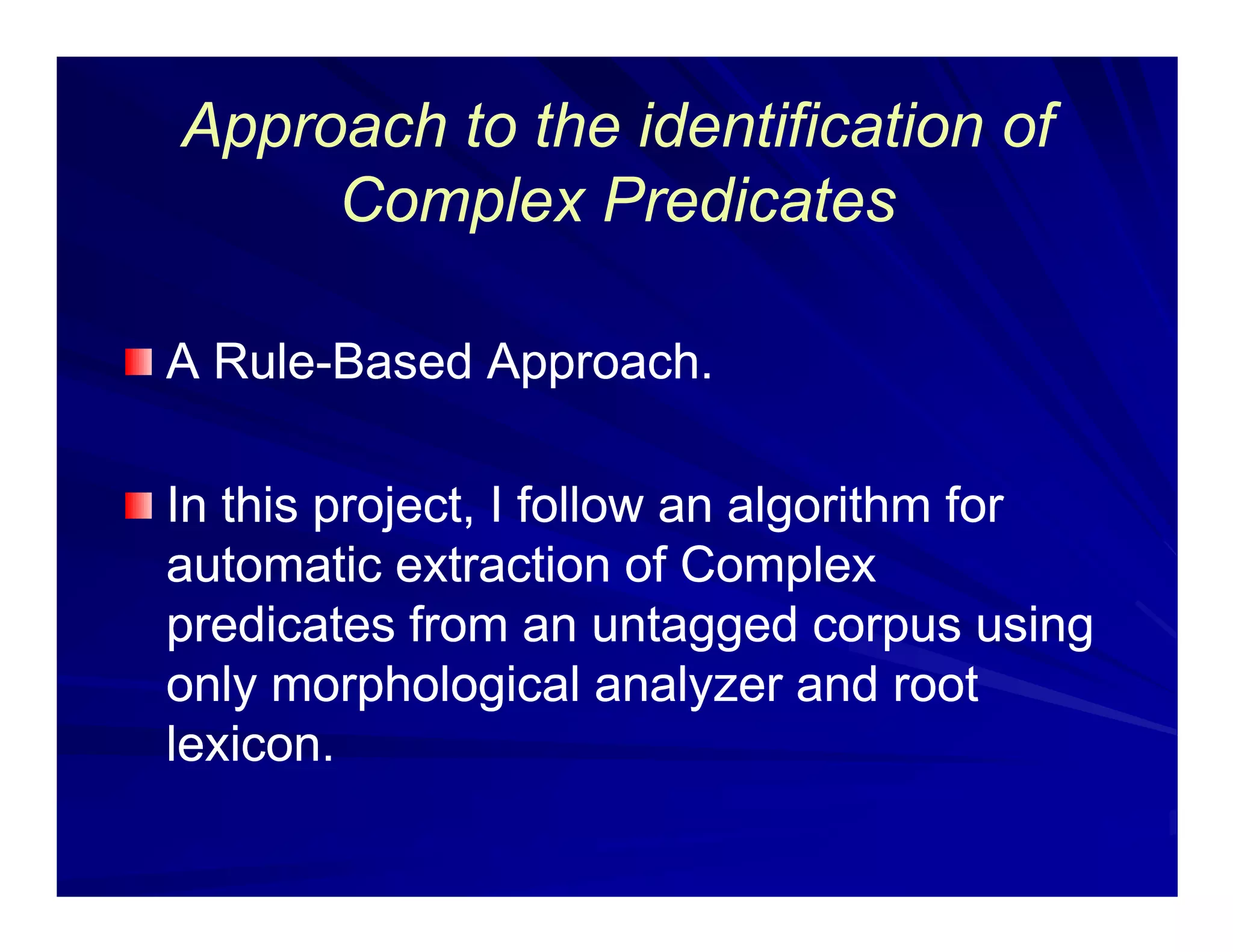 Approach to the identification of Complex Predicates

A Rule-Based Approach.

In this project, I follow an algorithm for automatic extraction of Complex predicates from an untagged corpus using only morphological analyzer and root lexicon.